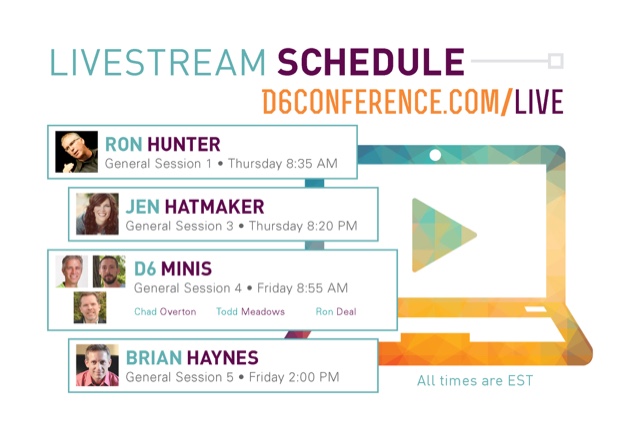 LIVESTREAM SCHEDULE
D6CONFERENCE.COM/LIVE

RON HUNTER
General Session 1 • Thursday 8:35 AM

JEN HATMAKER
General Session 3 • Thursday 8:20 PM

D6 MINIS
General Session 4 • Friday 8:55 AM
Chad Overton Todd Meadows Ron Deal

BRIAN HAYNES
General Session 5 • Friday 2:00 PM

All times are EST